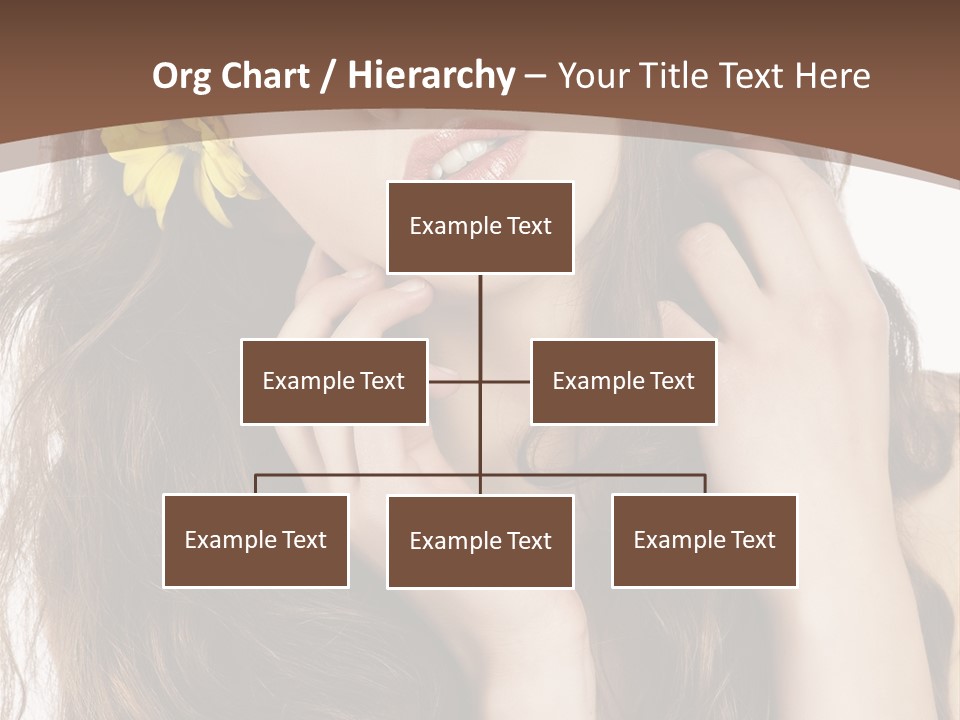 Org Chart / Hierarchy – Your Title Text Here

Example Text

Example Text

Example Text

Example Text

Example Text

Example Text